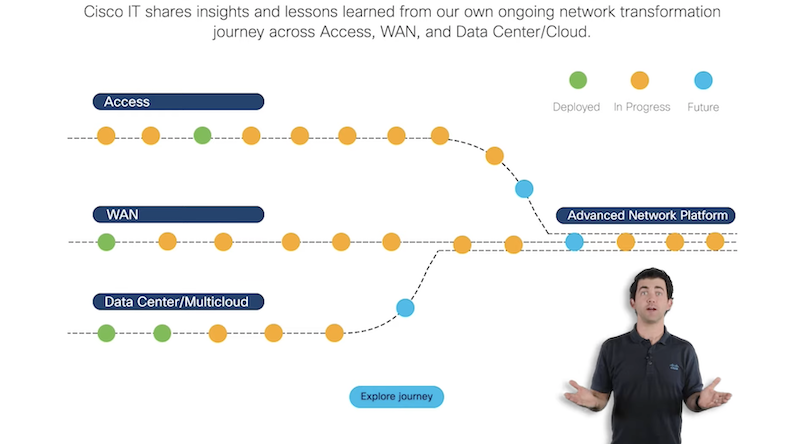 Cisco IT shares insights and lessons learned from our own ongoing network transformation journey across Access, WAN, and Data Center/Cloud.

Deployed
In Progress
Future

Access

WAN

Advanced Network Platform

Data Center/Multicloud

Explore journey